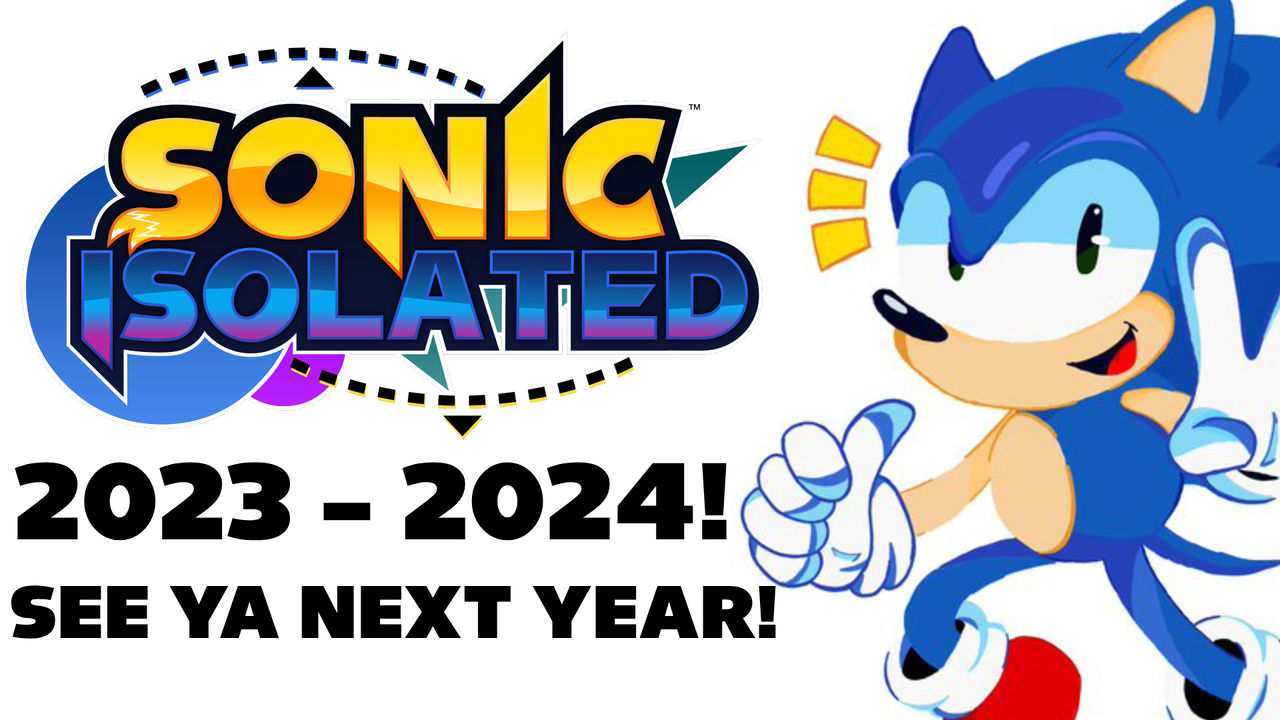 SONIC™
ISOLATED

2023 – 2024!
SEE YA NEXT YEAR!